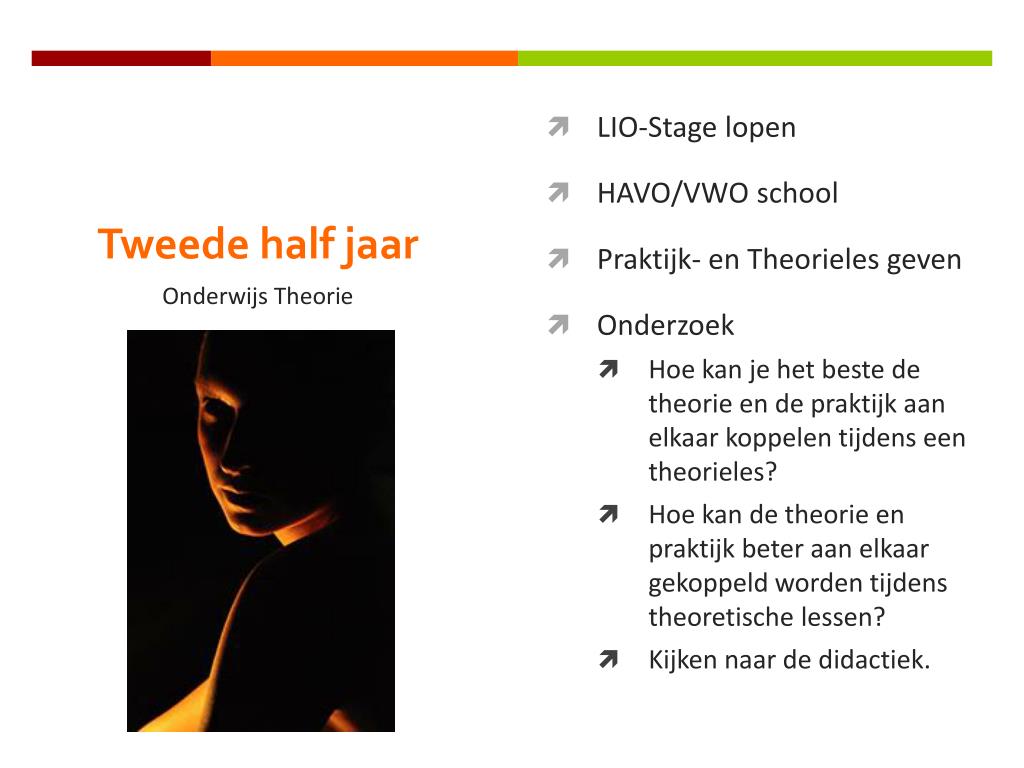 Tweede half jaar

Onderwijs Theorie

LIO-Stage lopen

HAVO/VWO school

Praktijk- en Theorieles geven

Onderzoek

Hoe kan je het beste de theorie en de praktijk aan elkaar koppelen tijdens een theorieles?

Hoe kan de theorie en praktijk beter aan elkaar gekoppeld worden tijdens theoretische lessen?

Kijken naar de didactiek.